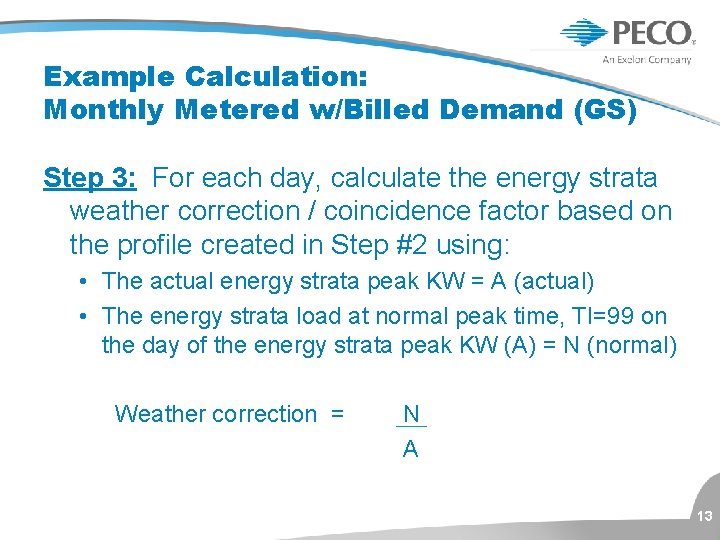 PECO
An Exelon Company

Example Calculation:
Monthly Metered w/Billed Demand (GS)

Step 3: For each day, calculate the energy strata weather correction / coincidence factor based on the profile created in Step #2 using:

• The actual energy strata peak KW = A (actual)
• The energy strata load at normal peak time, TI=99 on the day of the energy strata peak KW (A) = N (normal)

Weather correction = $\frac{N}{A}$

13